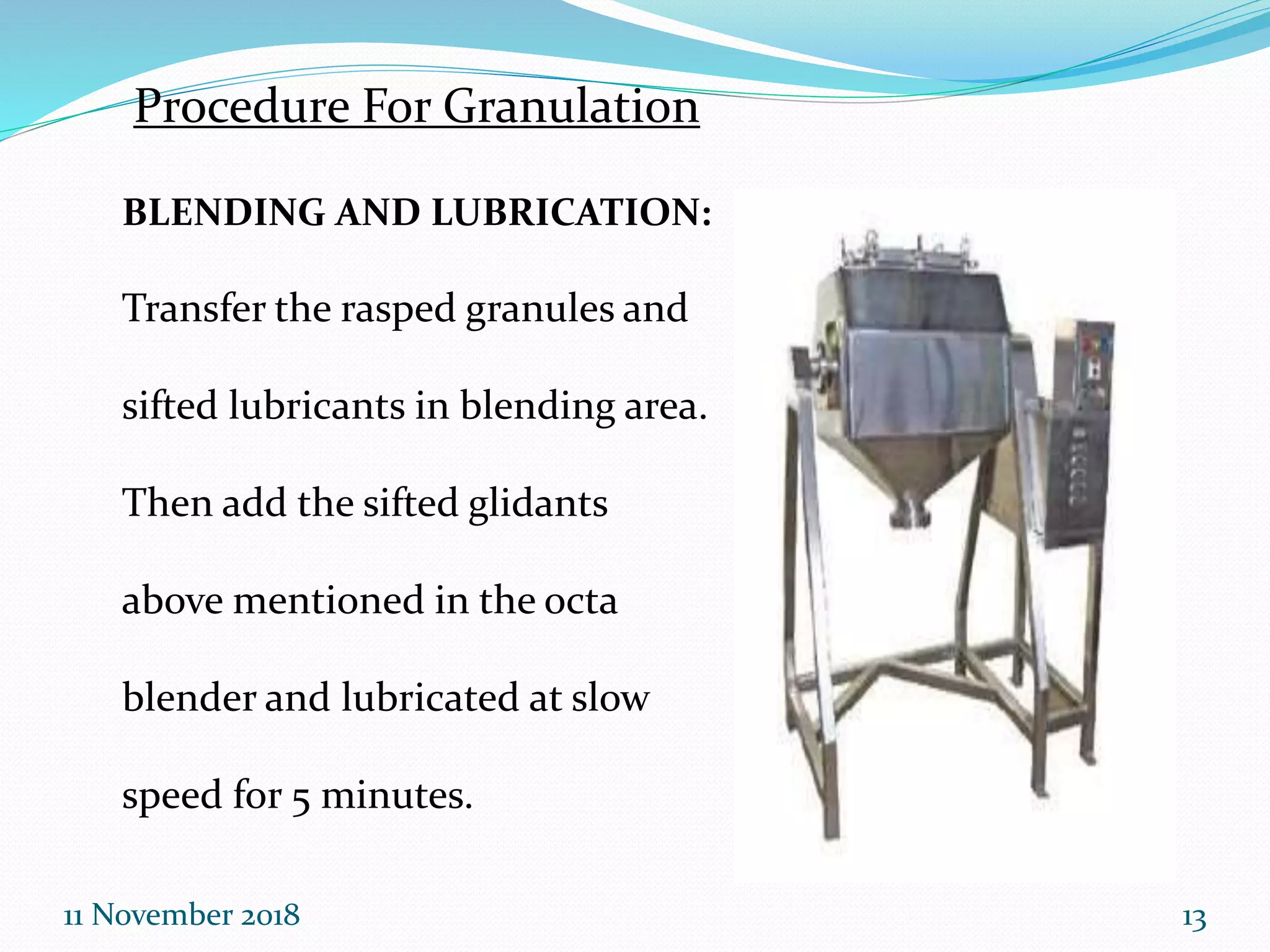 Procedure For Granulation

BLENDING AND LUBRICATION:

Transfer the rasped granules and sifted lubricants in blending area. Then add the sifted glidants above mentioned in the octa blender and lubricated at slow speed for 5 minutes.

11 November 2018

13